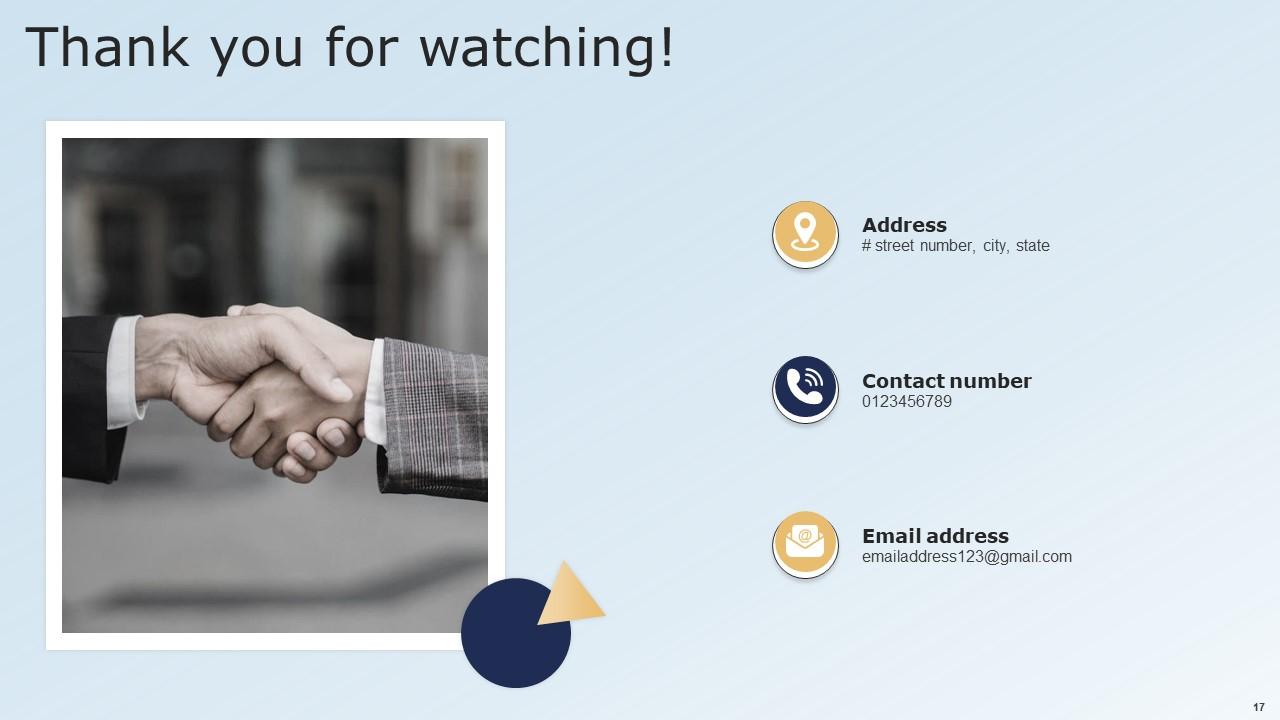 Thank you for watching!

Address
# street number, city, state

Contact number
0123456789

Email address
emailaddress123@gmail.com

17